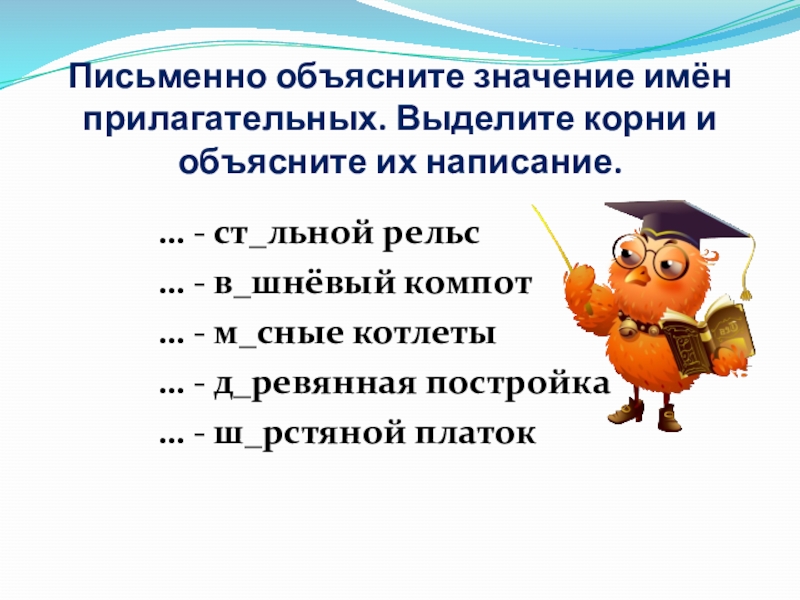 Письменно объясните значение имён прилагательных. Выделите корни и объясните их написание.

… - ст_льной рельс
… - в_шнёвый компот
… - м_сные котлеты
… - д_ревянная постройка
… - ш_рстяной платок